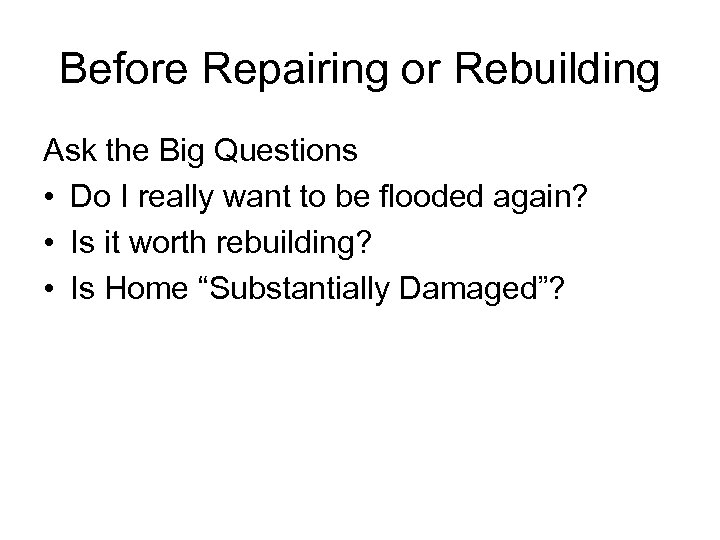 Before Repairing or Rebuilding

Ask the Big Questions
• Do I really want to be flooded again?
• Is it worth rebuilding?
• Is Home “Substantially Damaged”?